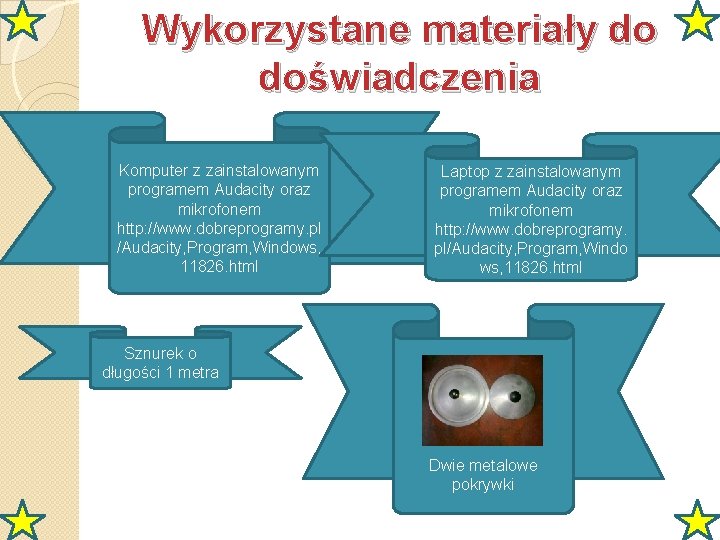 Wykorzystane materiały do doświadczenia

Komputer z zainstalowanym programem Audacity oraz mikrofonem http://www.dobreprogramy.pl/Audacity,Program,Windows,11826.html

Laptop z zainstalowanym programem Audacity oraz mikrofonem http://www.dobreprogramy.pl/Audacity,Program,Windows,11826.html

Sznurek o długości 1 metra

Dwie metalowe pokrywki